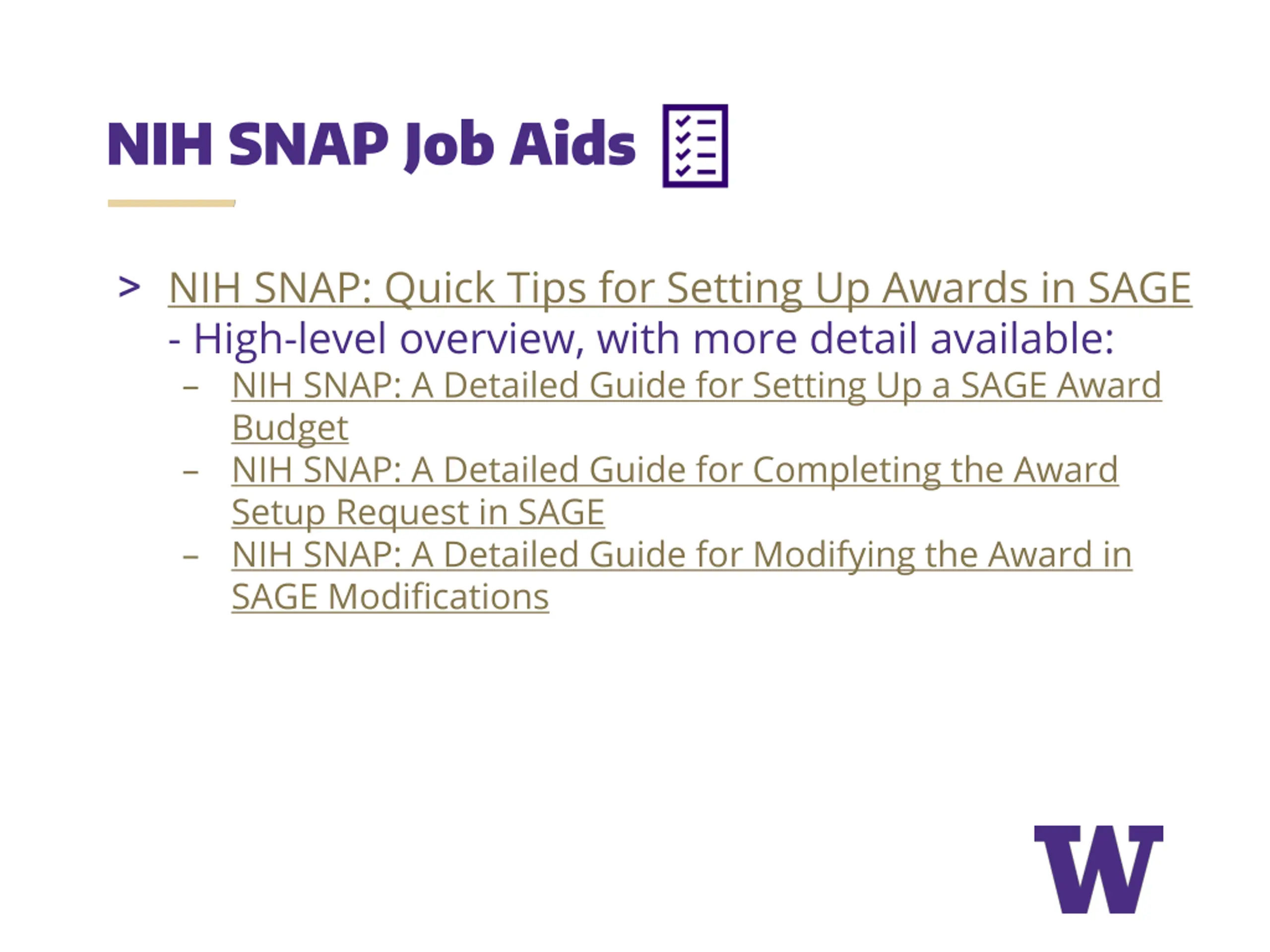 NIH SNAP Job Aids

> NIH SNAP: Quick Tips for Setting Up Awards in SAGE - High-level overview, with more detail available:

– NIH SNAP: A Detailed Guide for Setting Up a SAGE Award Budget
– NIH SNAP: A Detailed Guide for Completing the Award Setup Request in SAGE
– NIH SNAP: A Detailed Guide for Modifying the Award in SAGE Modifications

W